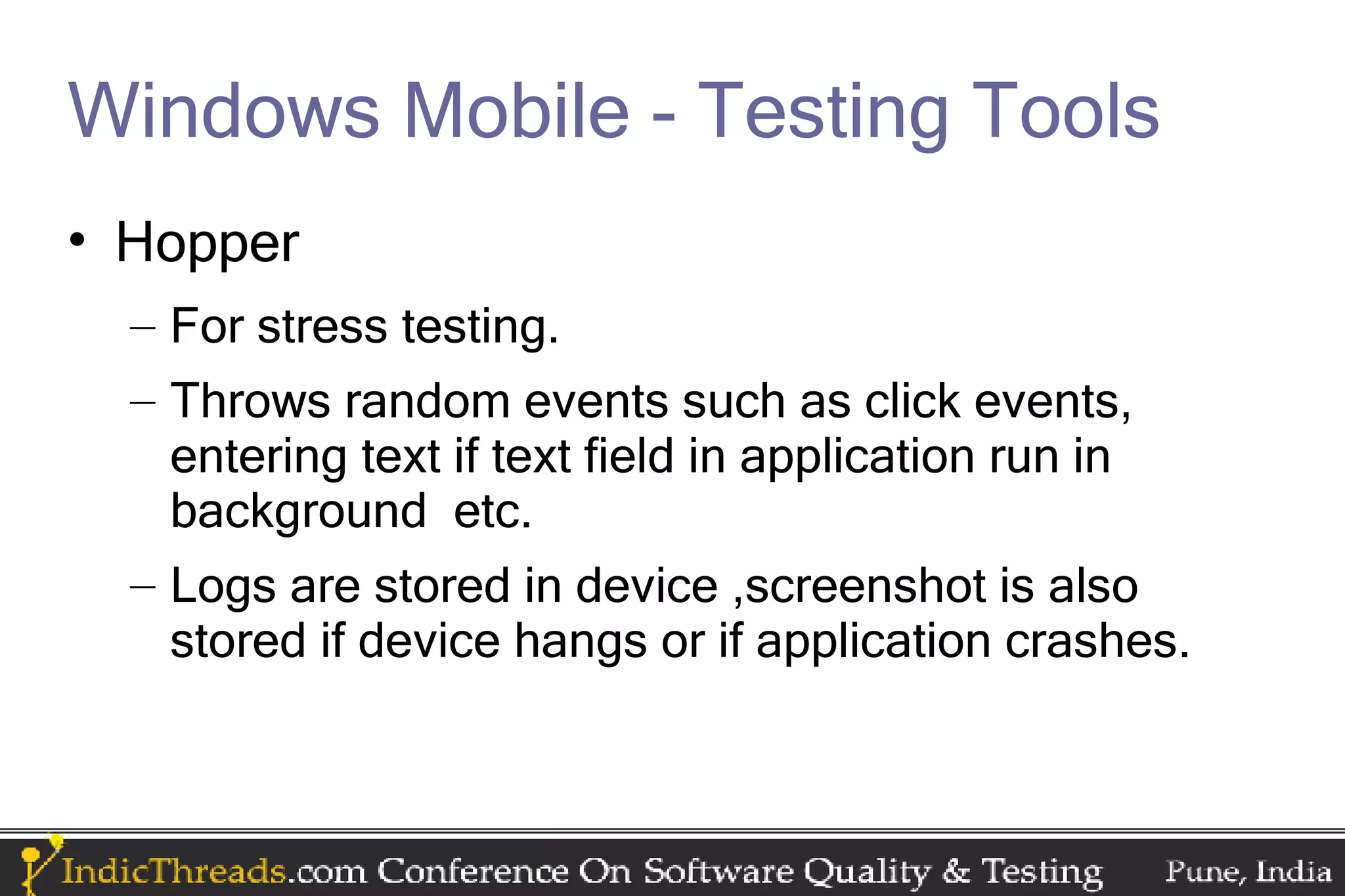 Windows Mobile - Testing Tools

• Hopper

– For stress testing.

– Throws random events such as click events, entering text if text field in application run in background  etc.

– Logs are stored in device ,screenshot is also stored if device hangs or if application crashes.

IndicThreads.com Conference On Software Quality & Testing Pune, India